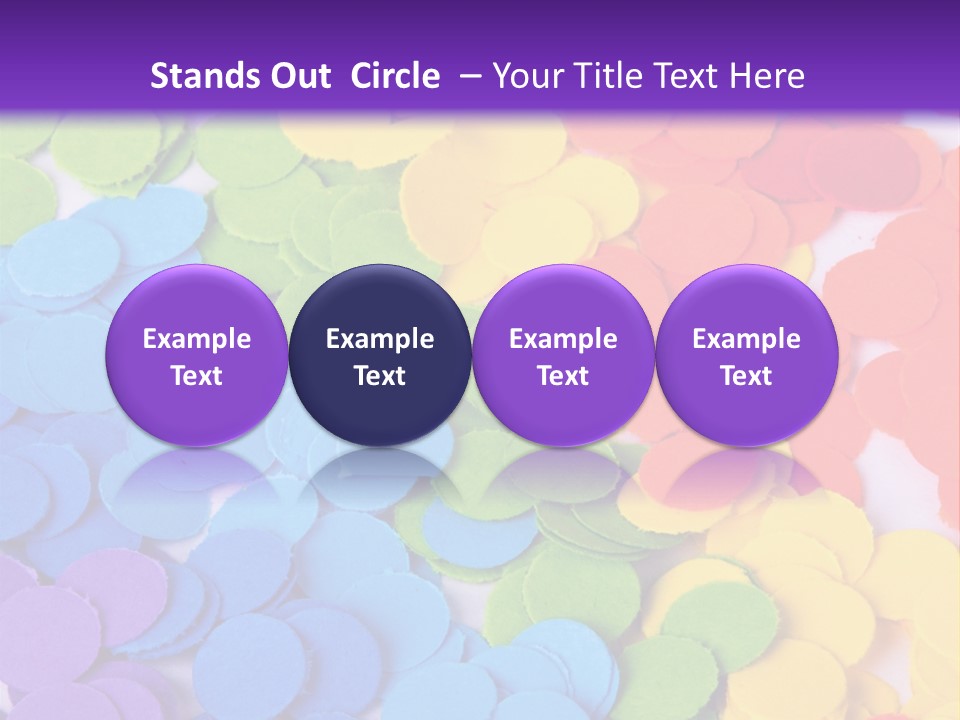 Stands Out Circle – Your Title Text Here

Example Text

Example Text

Example Text

Example Text